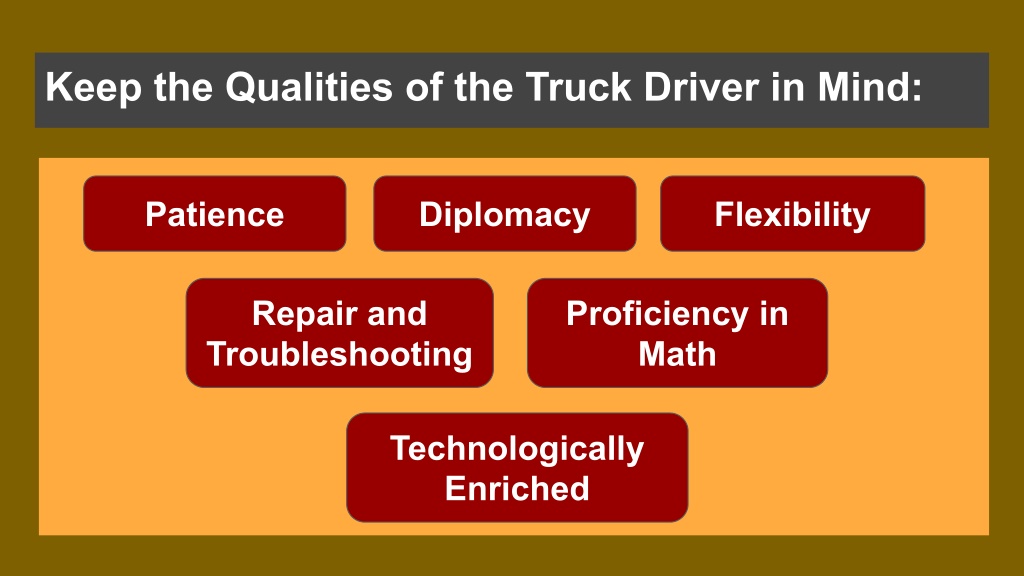 Keep the Qualities of the Truck Driver in Mind:

Patience

Diplomacy

Flexibility

Repair and Troubleshooting

Proficiency in Math

Technologically Enriched